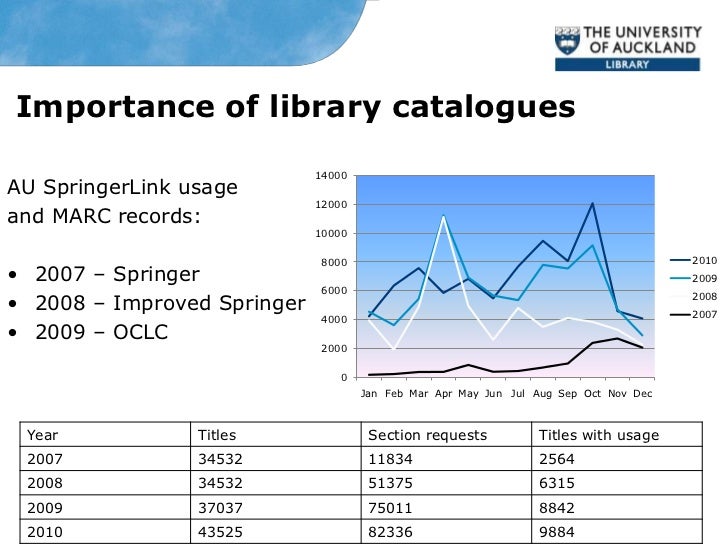 THE UNIVERSITY OF AUCKLAND
LIBRARY

Importance of library catalogues

AU SpringerLink usage and MARC records:

• 2007 – Springer
• 2008 – Improved Springer
• 2009 – OCLC

14000
12000
10000
8000
6000
4000
2000
0
Jan Feb Mar Apr May Jun Jul Aug Sep Oct Nov Dec
2010
2009
2008
2007

| Year | Titles | Section requests | Titles with usage |
|---|---|---|---|
| 2007 | 34532 | 11834 | 2564 |
| 2008 | 34532 | 51375 | 6315 |
| 2009 | 37037 | 75011 | 8842 |
| 2010 | 43525 | 82336 | 9884 |